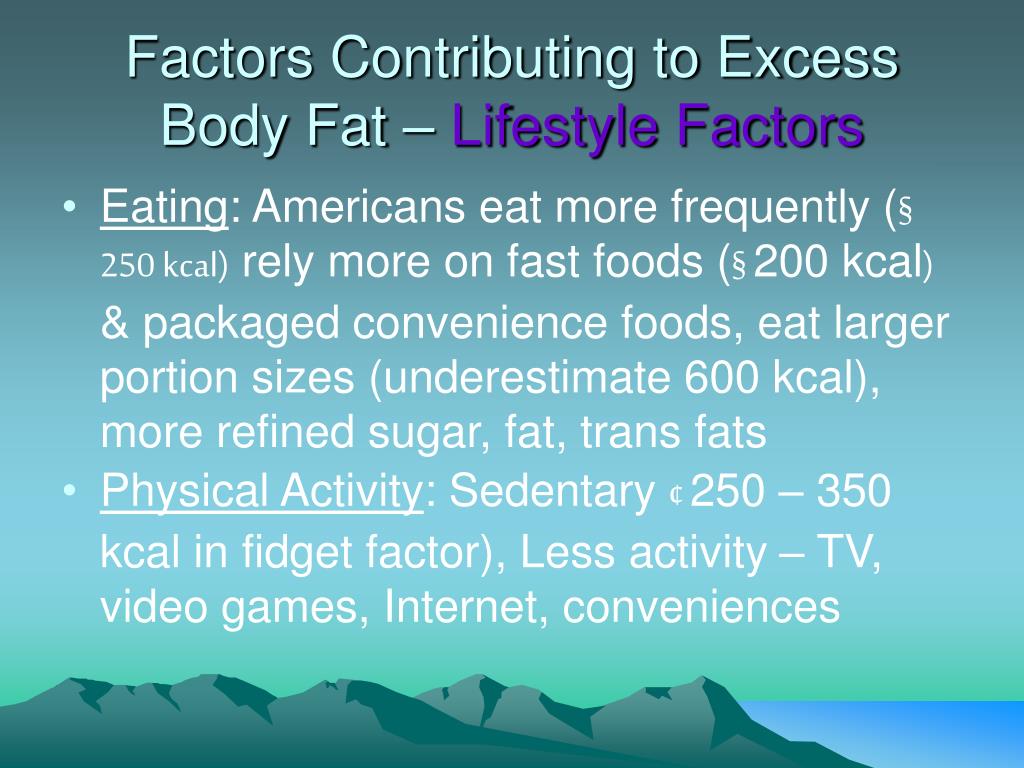 Factors Contributing to Excess Body Fat – Lifestyle Factors

• Eating: Americans eat more frequently (§ 250 kcal) rely more on fast foods (§ 200 kcal) & packaged convenience foods, eat larger portion sizes (underestimate 600 kcal), more refined sugar, fat, trans fats

• Physical Activity: Sedentary ¢ 250 – 350 kcal in fidget factor), Less activity – TV, video games, Internet, conveniences